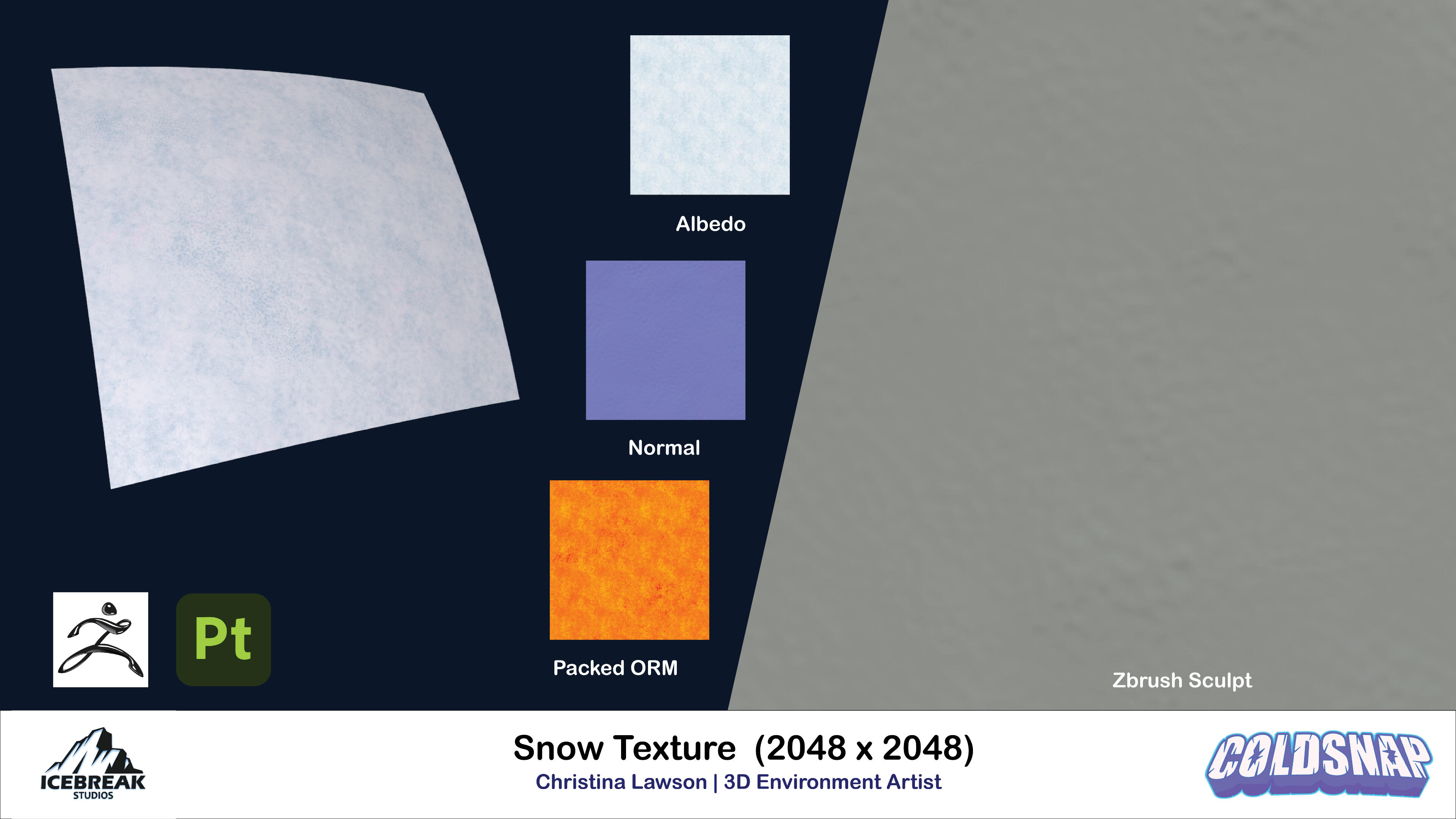 Albedo

Normal

Pt

Packed ORM

Zbrush Sculpt

ICEBREAK STUDIOS

Snow Texture (2048 x 2048)
Christina Lawson | 3D Environment Artist

COLDSNAP